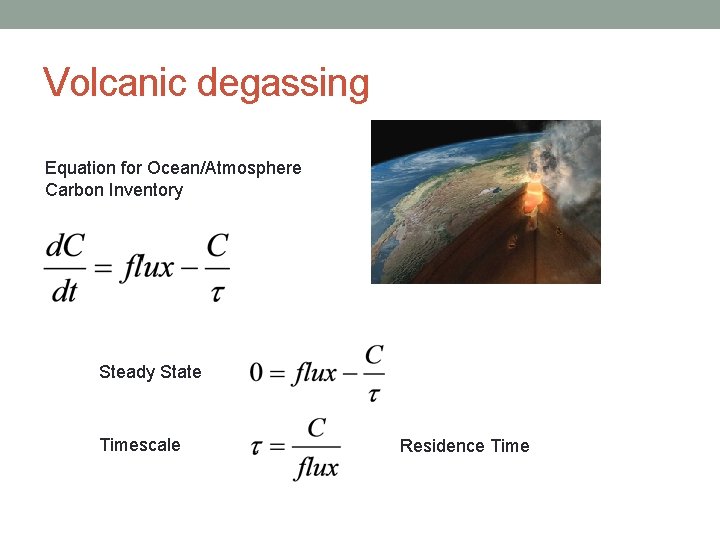 Volcanic degassing

Equation for Ocean/Atmosphere Carbon Inventory

$\frac{dC}{dt} = flux - \frac{C}{\tau}$

Steady State $0 = flux - \frac{C}{\tau}$

Timescale $\tau = \frac{C}{flux}$ Residence Time